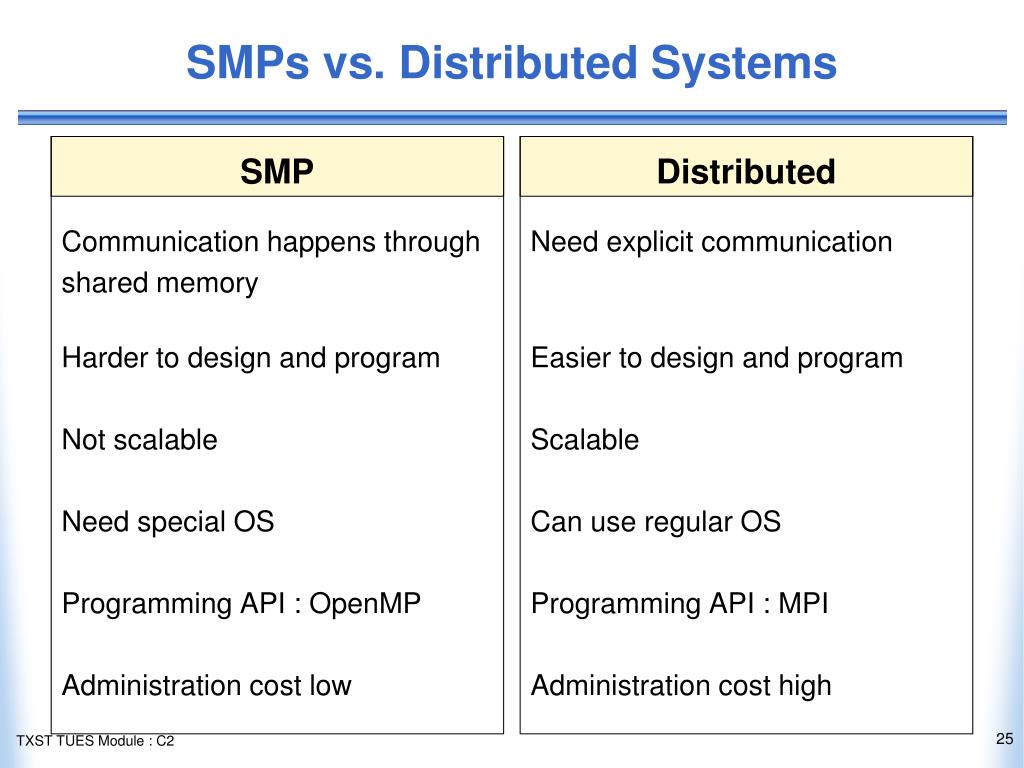 SMPs vs. Distributed Systems

| SMP | Distributed |
|---|---|
| Communication happens through shared memory | Need explicit communication |
| Harder to design and program | Easier to design and program |
| Not scalable | Scalable |
| Need special OS | Can use regular OS |
| Programming API : OpenMP | Programming API : MPI |
| Administration cost low | Administration cost high |

TXST TUES Module : C2

25